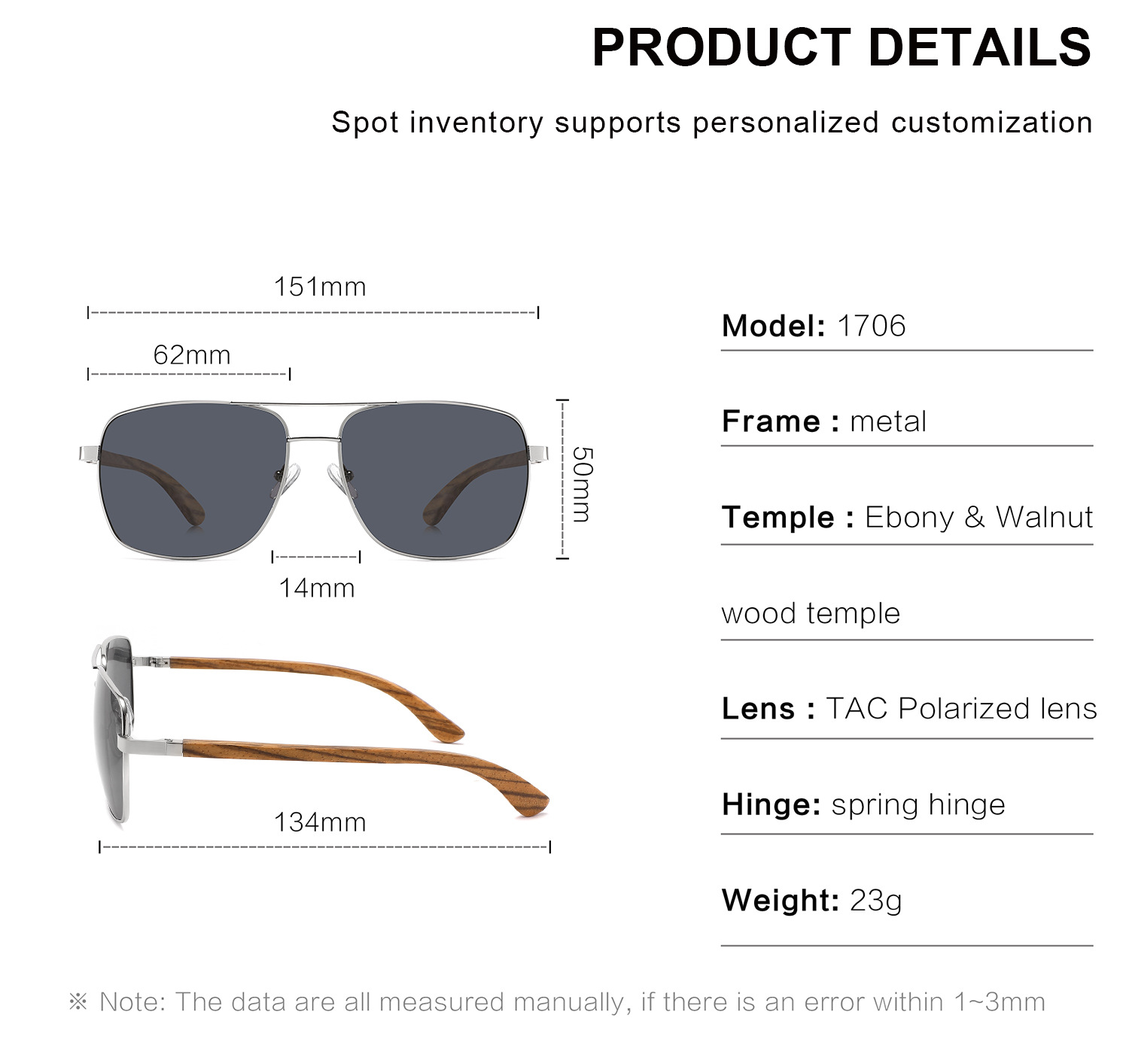 PRODUCT DETAILS

Spot inventory supports personalized customization

151mm

62mm

50mm

14mm

134mm

Model: 1706

Frame : metal

Temple : Ebony & Walnut

wood temple

Lens : TAC Polarized lens

Hinge: spring hinge

Weight: 23g

※ Note: The data are all measured manually, if there is an error within 1~3mm